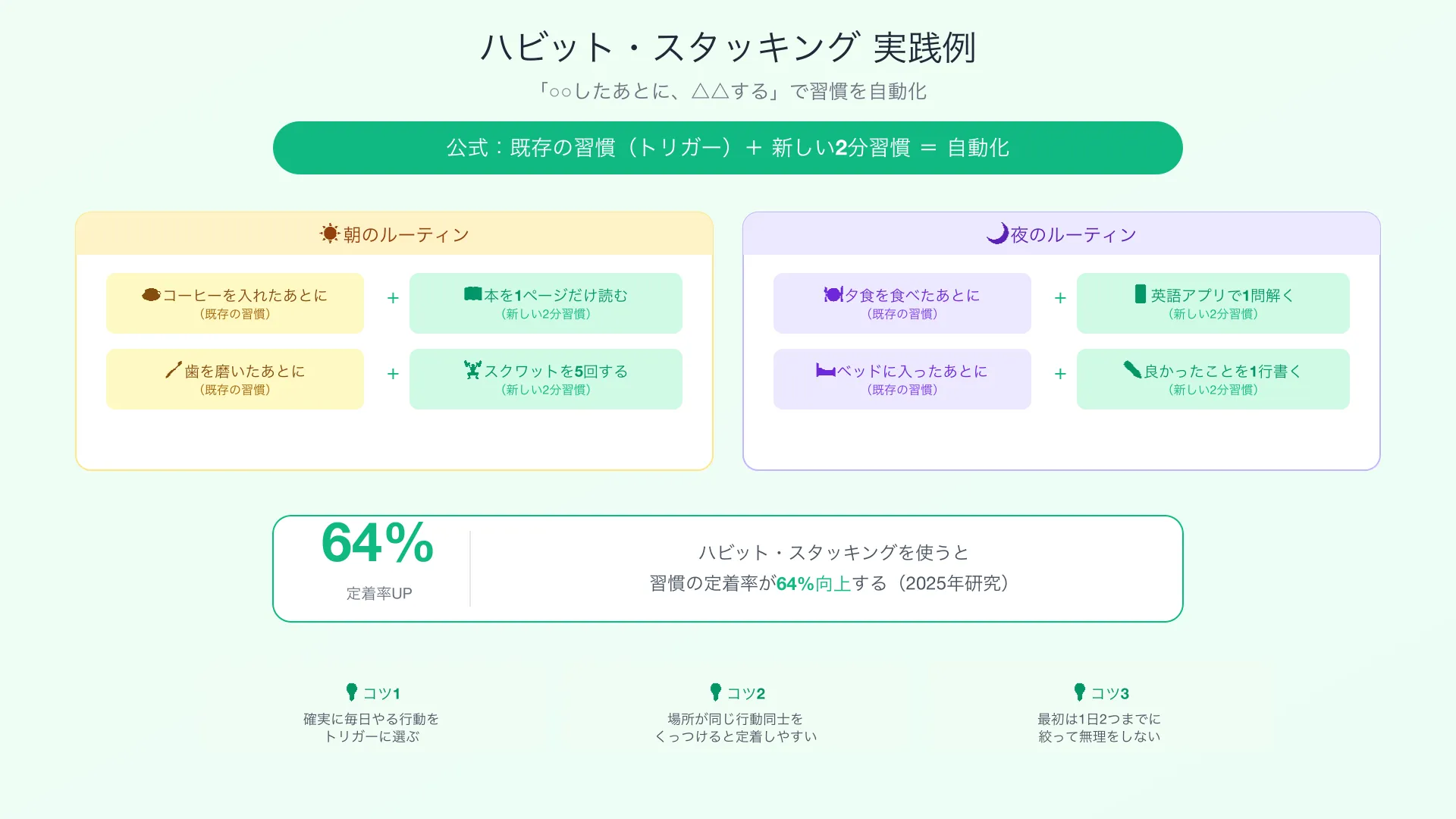 ハビット・スタッキング 実践例

「○○したあとに、△△する」で習慣を自動化

公式：既存の習慣（トリガー）＋ 新しい2分習慣 ＝ 自動化

朝のルーティン

コーヒーを入れたあとに
（既存の習慣）

＋

本を1ページだけ読む
（新しい2分習慣）

歯を磨いたあとに
（既存の習慣）

＋

スクワットを5回する
（新しい2分習慣）

夜のルーティン

夕食を食べたあとに
（既存の習慣）

＋

英語アプリで1問解く
（新しい2分習慣）

ベッドに入ったあとに
（既存の習慣）

＋

良かったことを1行書く
（新しい2分習慣）

64%

定着率UP

ハビット・スタッキングを使うと
習慣の定着率が64%向上する（2025年研究）

コツ1
確実に毎日やる行動を
トリガーに選ぶ

コツ2
場所が同じ行動同士を
くっつけると定着しやすい

コツ3
最初は1日2つまでに
絞って無理をしない